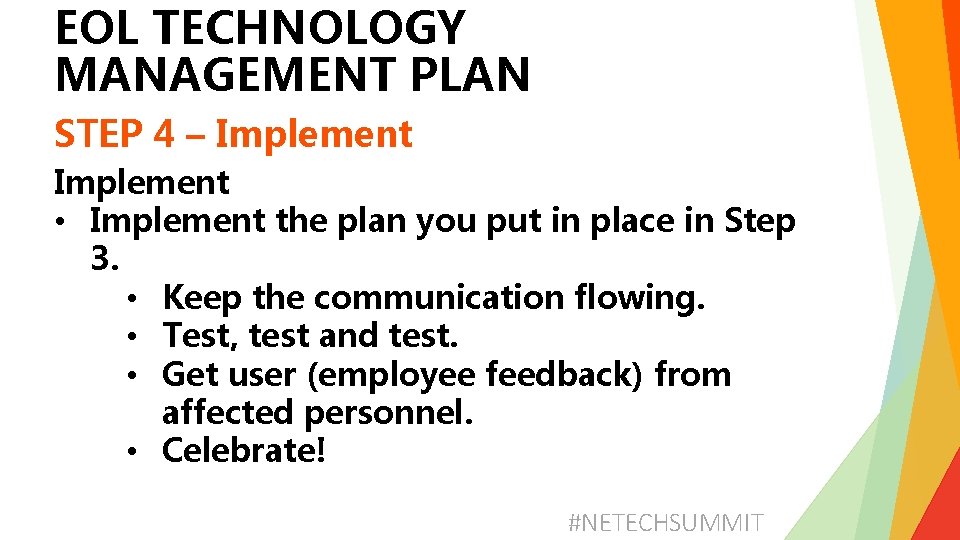 EOL TECHNOLOGY MANAGEMENT PLAN

STEP 4 – Implement

Implement
• Implement the plan you put in place in Step 3.
 • Keep the communication flowing.
 • Test, test and test.
 • Get user (employee feedback) from affected personnel.
 • Celebrate!

#NETECHSUMMIT